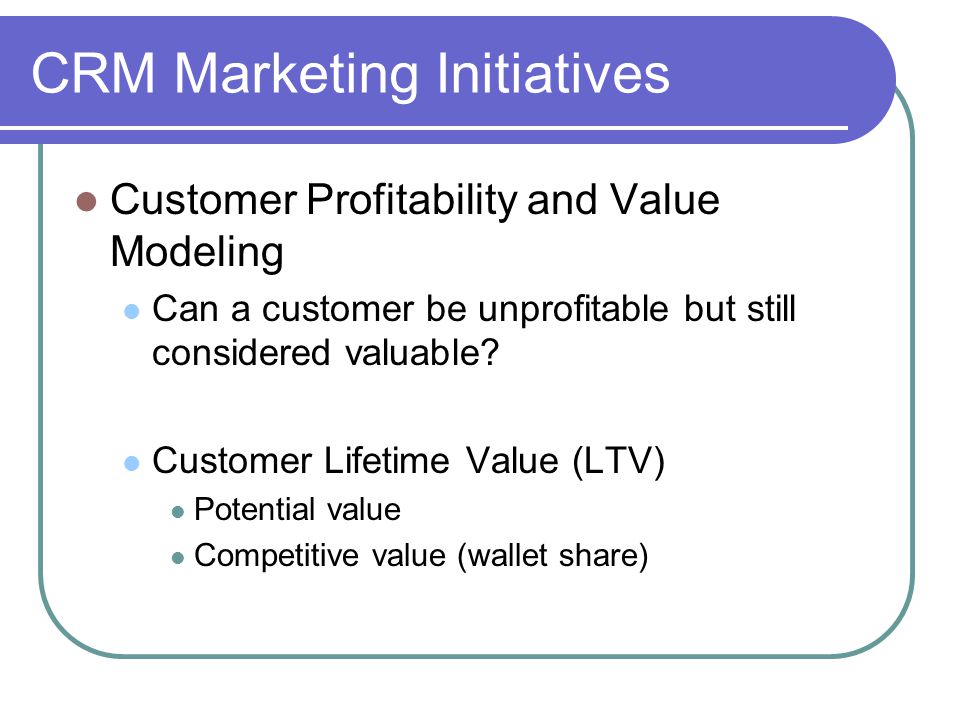 CRM Marketing Initiatives

Customer Profitability and Value Modeling

Can a customer be unprofitable but still considered valuable?

Customer Lifetime Value (LTV)

Potential value

Competitive value (wallet share)